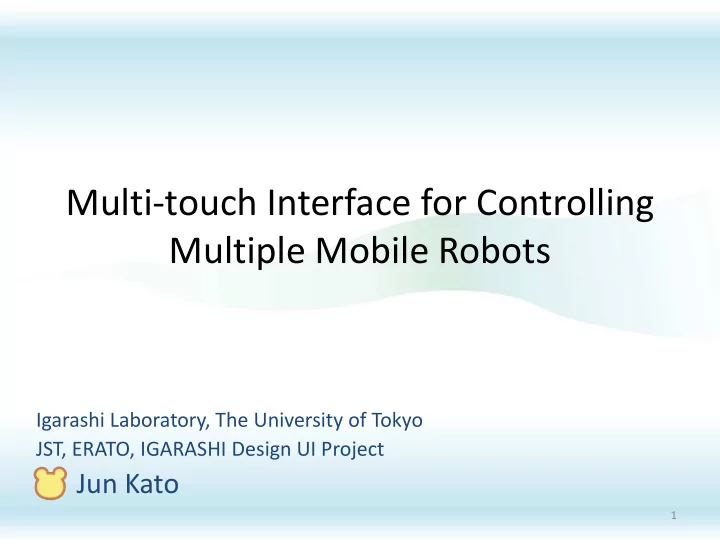 Multi-touch Interface for Controlling Multiple Mobile Robots

Igarashi Laboratory, The University of Tokyo
JST, ERATO, IGARASHI Design UI Project
Jun Kato

1